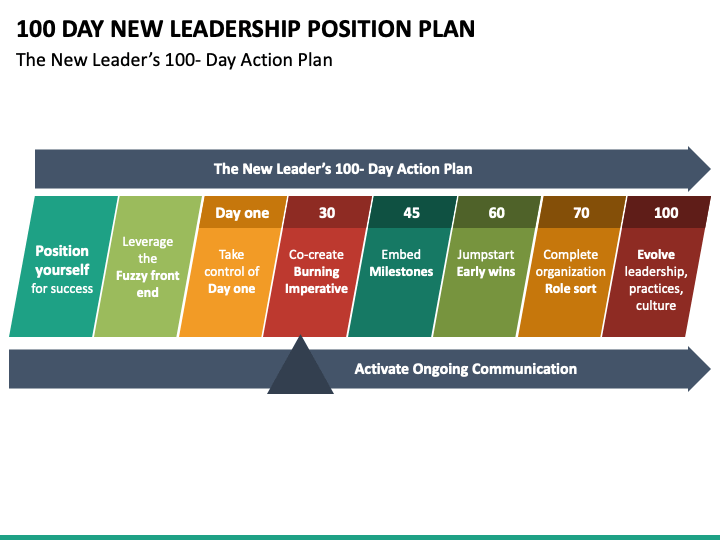 100 DAY NEW LEADERSHIP POSITION PLAN

The New Leader's 100- Day Action Plan

The New Leader's 100- Day Action Plan

Position yourself for success

Leverage the Fuzzy front end

Day one

Take control of Day one

30

Co-create Burning Imperative

45

Embed Milestones

60

Jumpstart Early wins

70

Complete organization Role sort

100

Evolve leadership, practices, culture

Activate Ongoing Communication